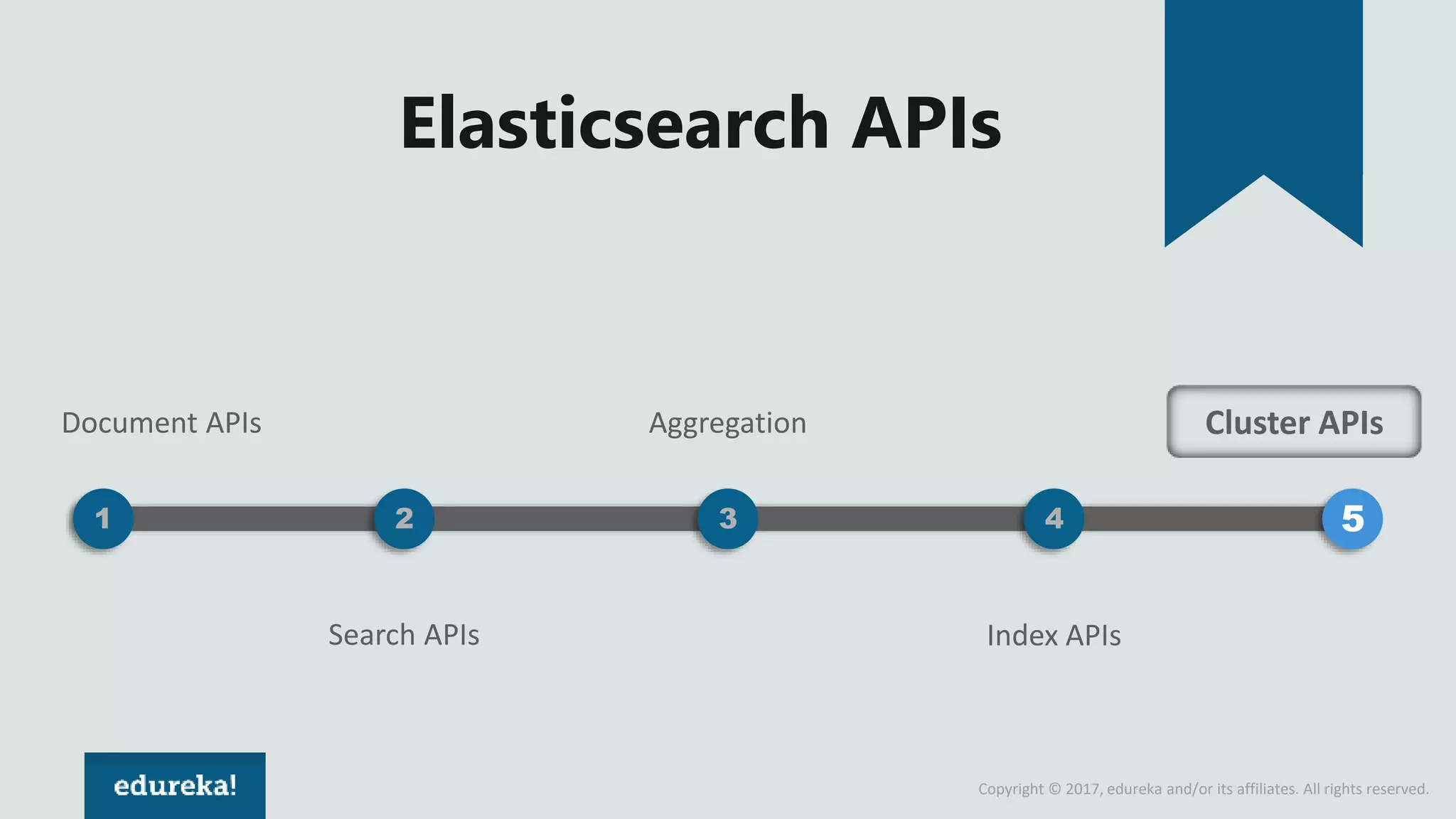 Elasticsearch APIs

Document APIs

Aggregation

Cluster APIs

1

2

3

4

5

Search APIs

Index APIs

edureka!

Copyright © 2017, edureka and/or its affiliates. All rights reserved.